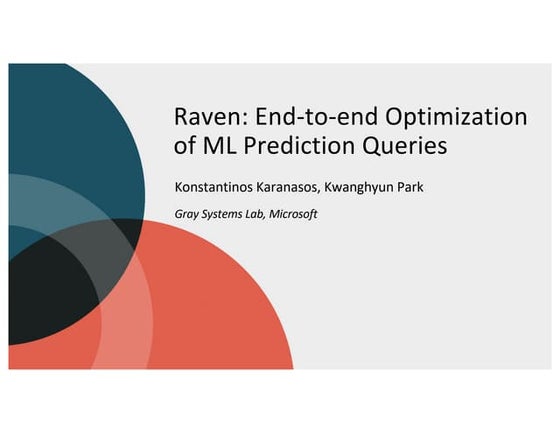 Raven: End-to-end Optimization of ML Prediction Queries

Konstantinos Karanasos, Kwanghyun Park

Gray Systems Lab, Microsoft